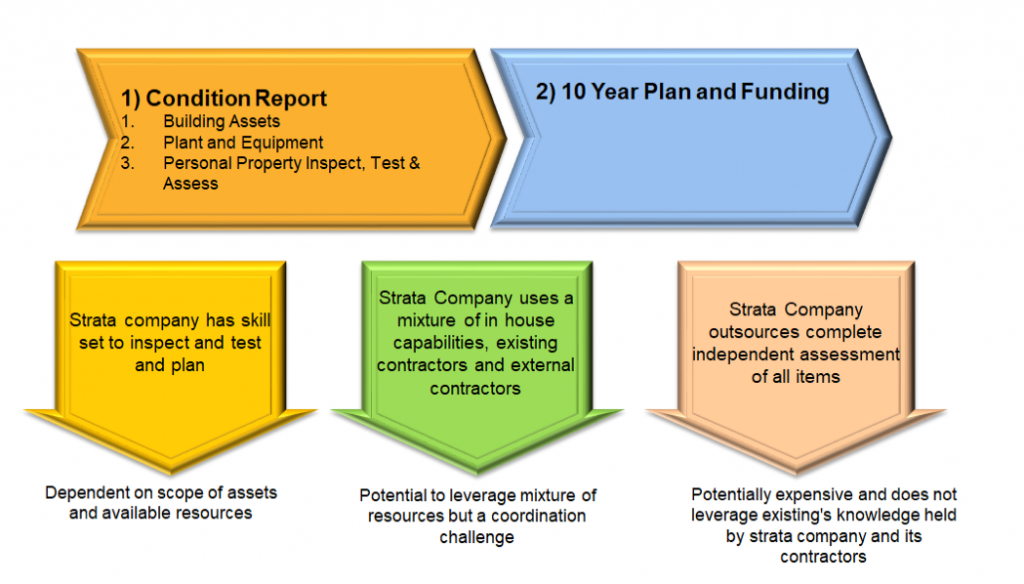 1) Condition Report
1. Building Assets
2. Plant and Equipment
3. Personal Property Inspect, Test & Assess

2) 10 Year Plan and Funding

Strata company has skill set to inspect and test and plan

Dependent on scope of assets and available resources

Strata Company uses a mixture of in house capabilities, existing contractors and external contractors

Potential to leverage mixture of resources but a coordination challenge

Strata Company outsources complete independent assessment of all items

Potentially expensive and does not leverage existing's knowledge held by strata company and its contractors